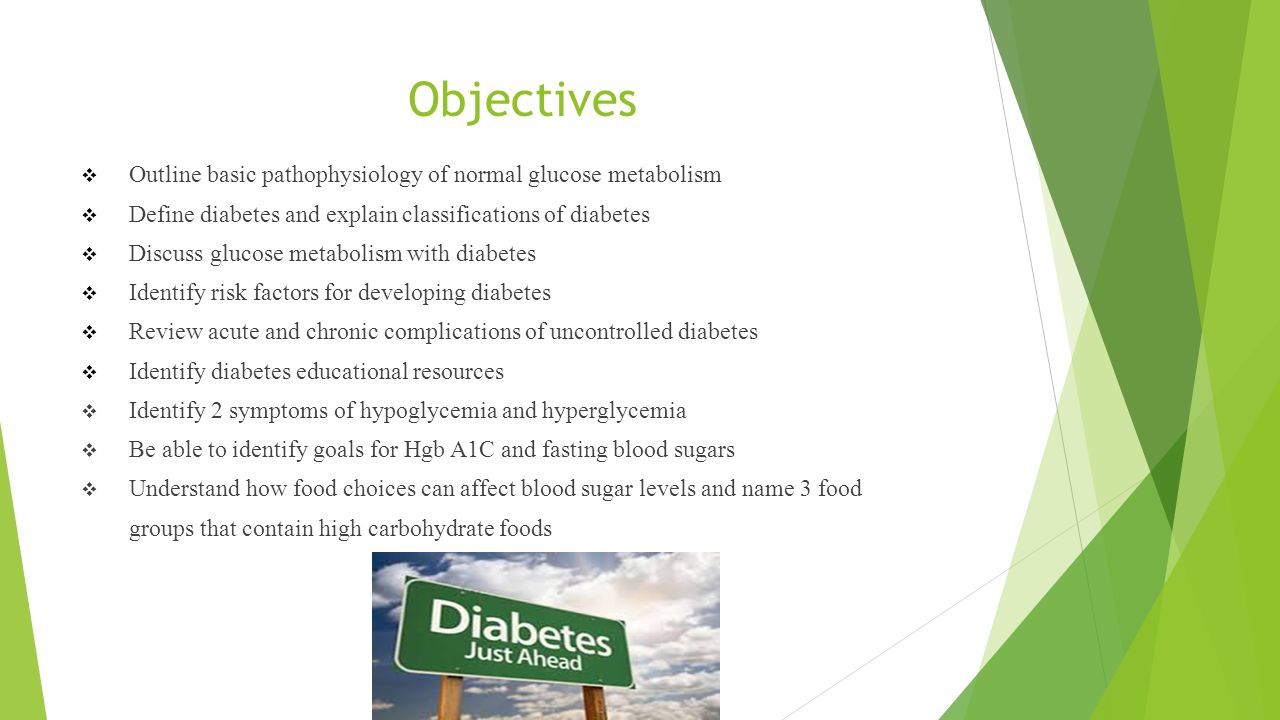 Objectives

❖ Outline basic pathophysiology of normal glucose metabolism
❖ Define diabetes and explain classifications of diabetes
❖ Discuss glucose metabolism with diabetes
❖ Identify risk factors for developing diabetes
❖ Review acute and chronic complications of uncontrolled diabetes
❖ Identify diabetes educational resources
❖ Identify 2 symptoms of hypoglycemia and hyperglycemia
❖ Be able to identify goals for Hgb A1C and fasting blood sugars
❖ Understand how food choices can affect blood sugar levels and name 3 food groups that contain high carbohydrate foods

Diabetes
Just Ahead